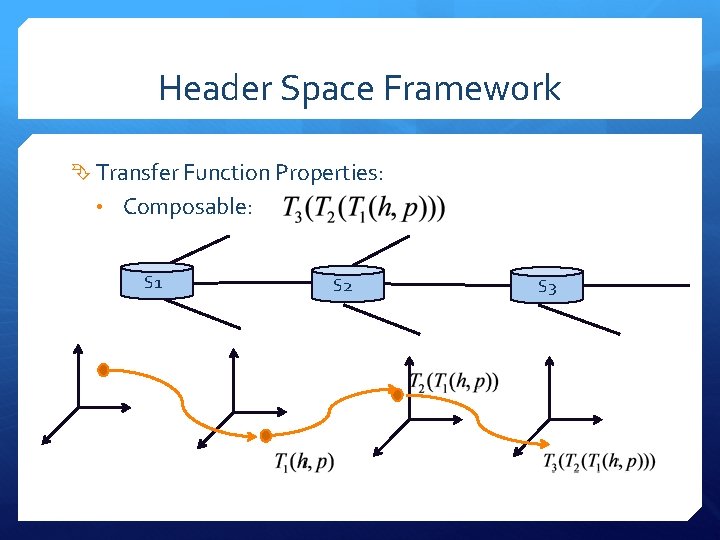 Header Space Framework

Transfer Function Properties:

• Composable: $T_3(T_2(T_1(h, p)))$

S1

S2

S3

$T_2(T_1(h, p))$

$T_1(h, p)$

$T_3(T_2(T_1(h, p)))$